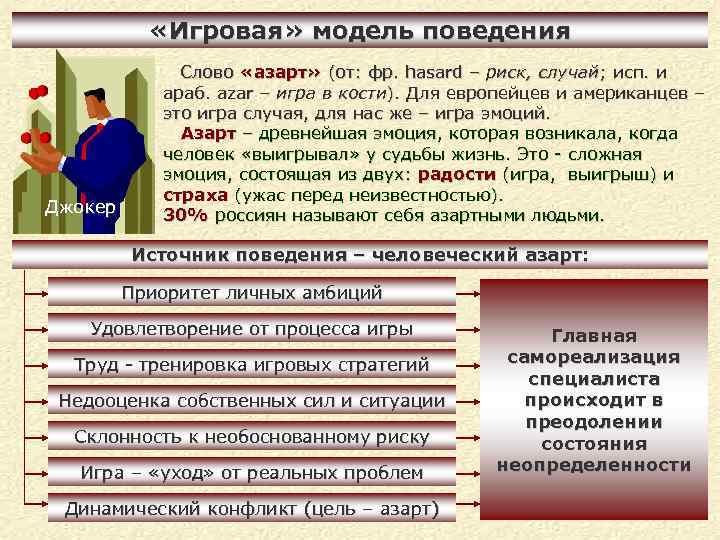 «Игровая» модель поведения

Джокер

Слово «азарт» (от: фр. hasard – риск, случай; исп. и араб. azar – игра в кости). Для европейцев и американцев – это игра случая, для нас же – игра эмоций.

Азарт – древнейшая эмоция, которая возникала, когда человек «выигрывал» у судьбы жизнь. Это - сложная эмоция, состоящая из двух: радости (игра, выигрыш) и страха (ужас перед неизвестностью).

30% россиян называют себя азартными людьми.

Источник поведения – человеческий азарт:

Приоритет личных амбиций

Удовлетворение от процесса игры

Труд - тренировка игровых стратегий

Недооценка собственных сил и ситуации

Склонность к необоснованному риску

Игра – «уход» от реальных проблем

Динамический конфликт (цель – азарт)

Главная самореализация специалиста происходит в преодолении состояния неопределенности